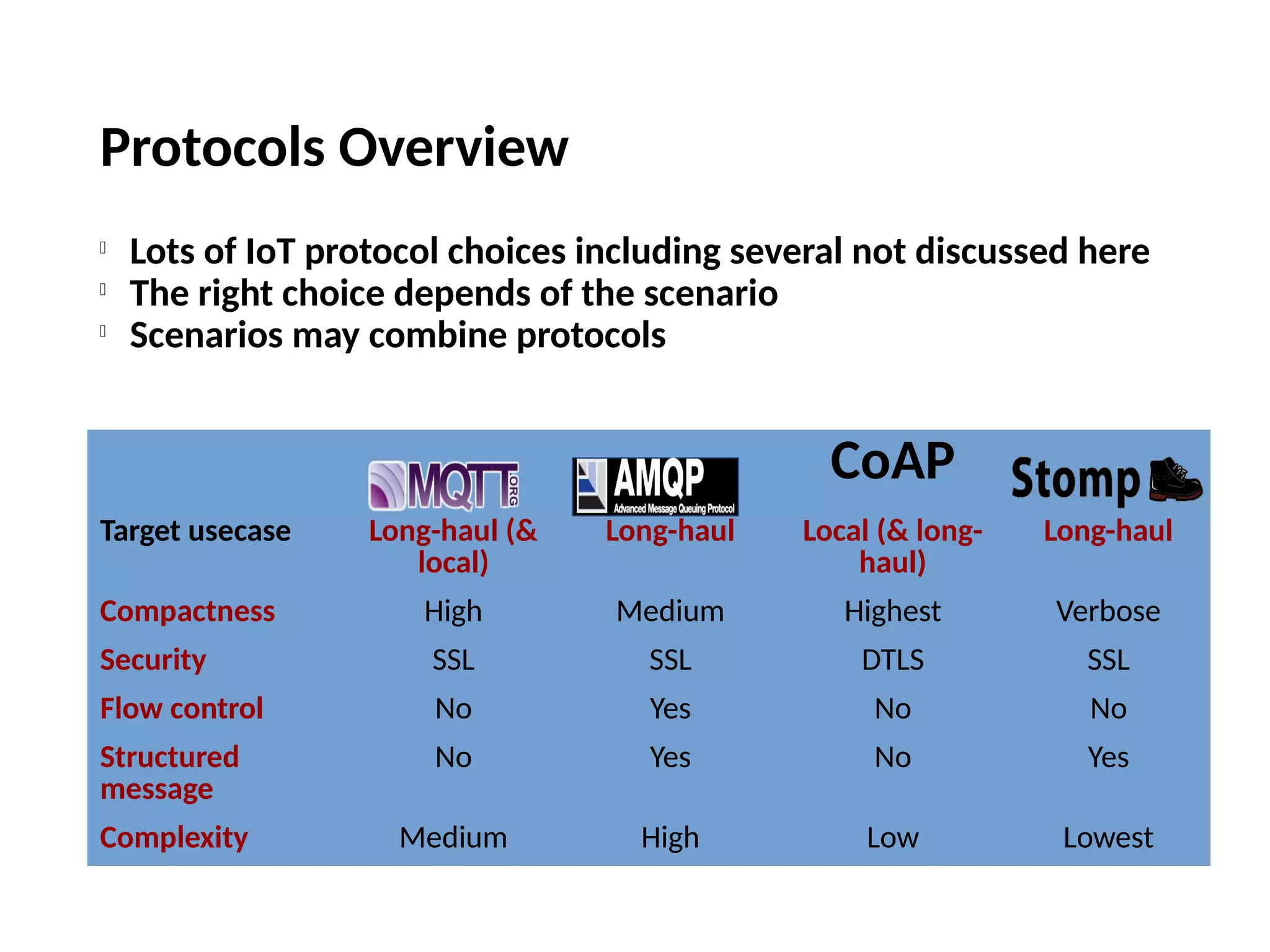 Protocols Overview

Lots of IoT protocol choices including several not discussed here
The right choice depends of the scenario
Scenarios may combine protocols

| | MQTT.ORG | AMQP Advanced Message Queuing Protocol | CoAP | Stomp |
|---|---|---|---|---|
| Target usecase | Long-haul (& local) | Long-haul | Local (& long-haul) | Long-haul |
| Compactness | High | Medium | Highest | Verbose |
| Security | SSL | SSL | DTLS | SSL |
| Flow control | No | Yes | No | No |
| Structured message | No | Yes | No | Yes |
| Complexity | Medium | High | Low | Lowest |